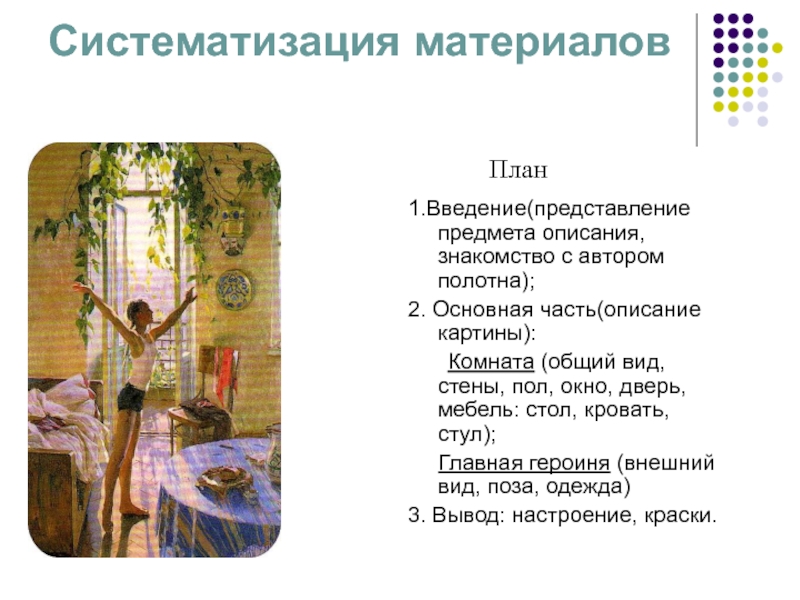 Систематизация материалов

План

1.Введение(представление предмета описания, знакомство с автором полотна);

2. Основная часть(описание картины):

Комната (общий вид, стены, пол, окно, дверь, мебель: стол, кровать, стул);

Главная героиня (внешний вид, поза, одежда)

3. Вывод: настроение, краски.